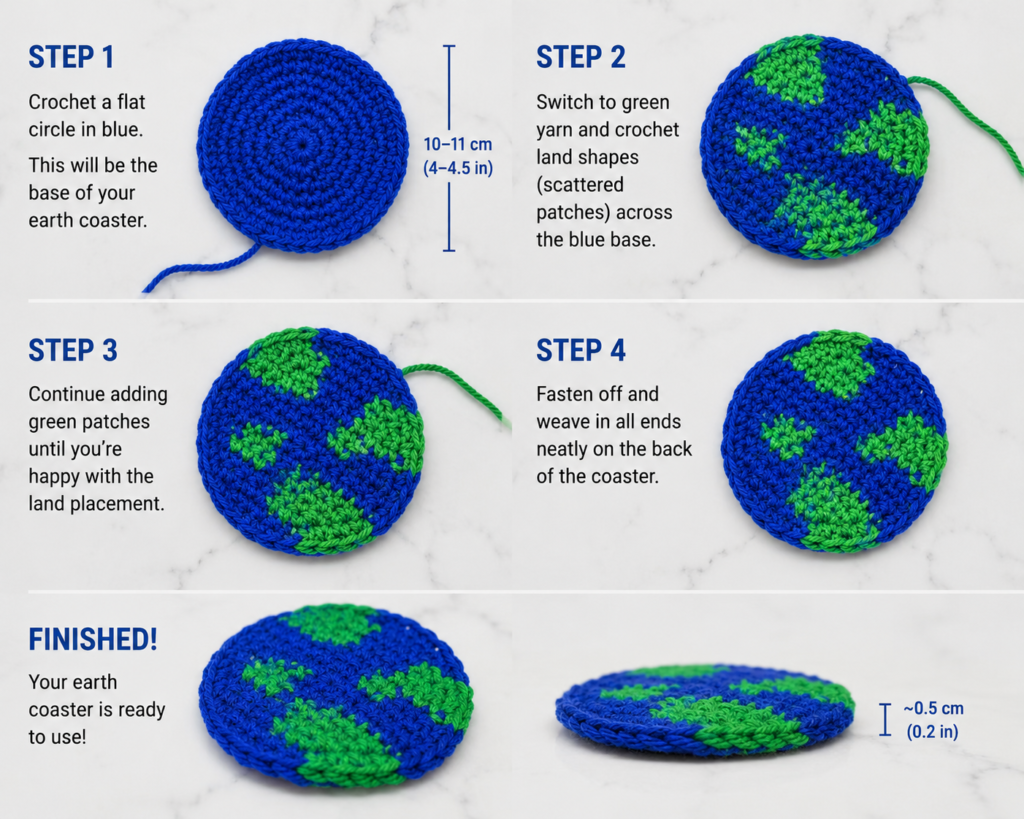 STEP 1

Crochet a flat circle in blue.

This will be the base of your earth coaster.

10–11 cm
(4–4.5 in)

STEP 2

Switch to green yarn and crochet land shapes (scattered patches) across the blue base.

STEP 3

Continue adding green patches until you're happy with the land placement.

STEP 4

Fasten off and weave in all ends neatly on the back of the coaster.

FINISHED!

Your earth coaster is ready to use!

~0.5 cm
(0.2 in)